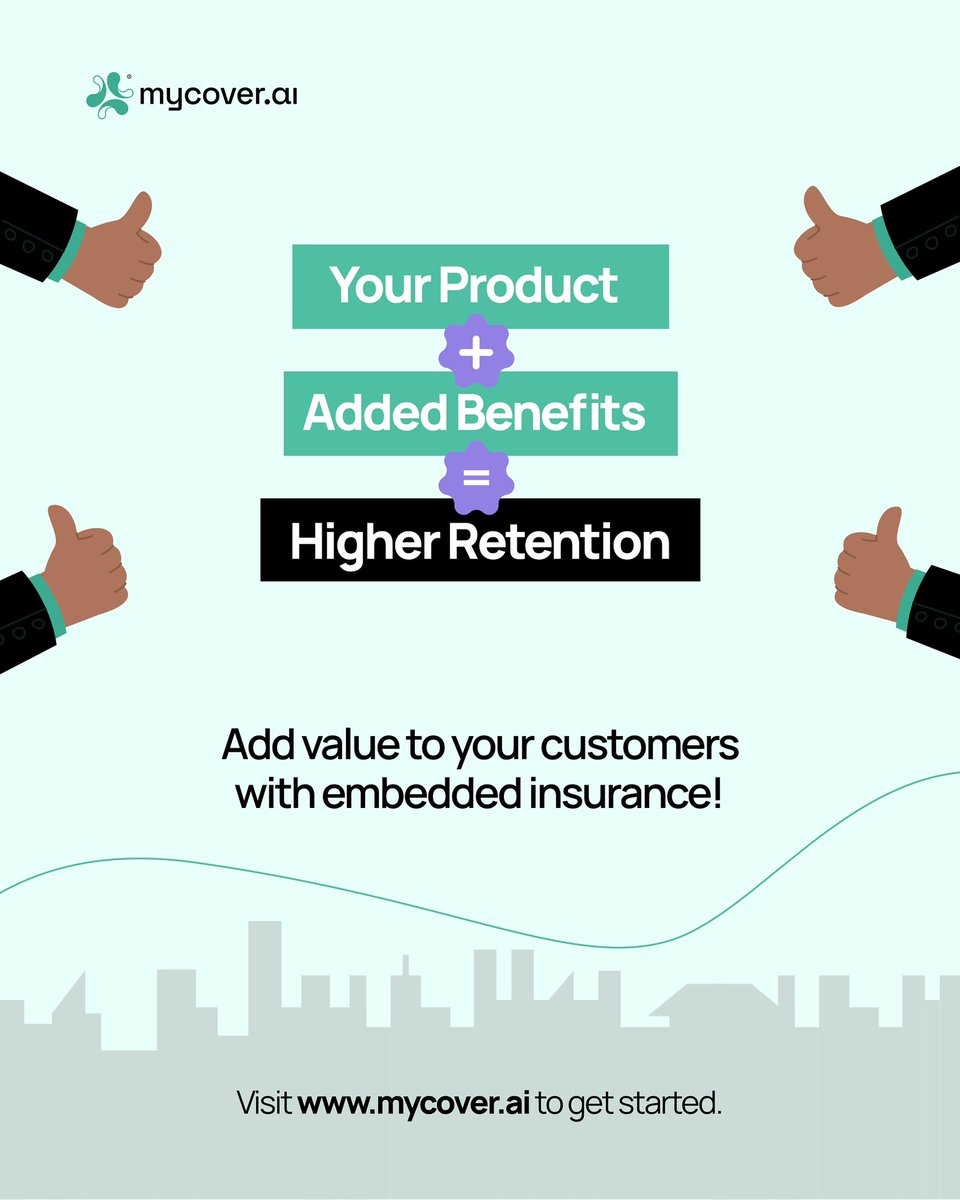 mycover.ai

Your Product
+
Added Benefits
=
Higher Retention

Add value to your customers with embedded insurance!

Visit www.mycover.ai to get started.